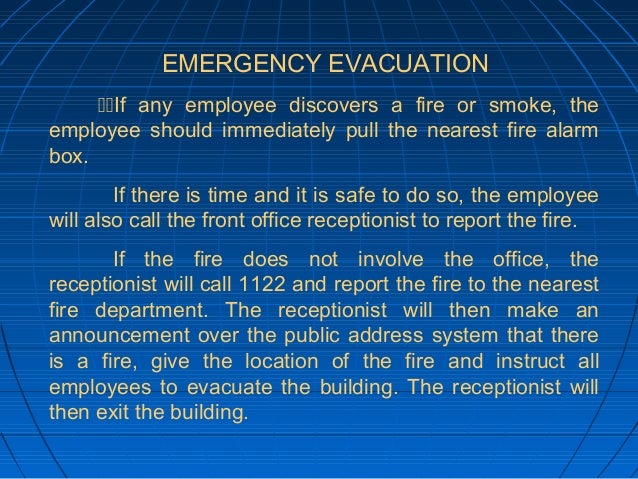 EMERGENCY EVACUATION

If any employee discovers a fire or smoke, the employee should immediately pull the nearest fire alarm box.

If there is time and it is safe to do so, the employee will also call the front office receptionist to report the fire.

If the fire does not involve the office, the receptionist will call 1122 and report the fire to the nearest fire department. The receptionist will then make an announcement over the public address system that there is a fire, give the location of the fire and instruct all employees to evacuate the building. The receptionist will then exit the building.